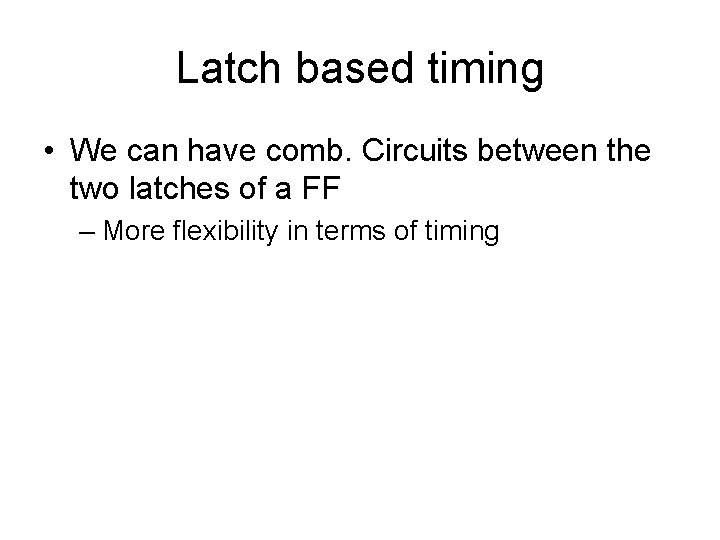 Latch based timing

• We can have comb. Circuits between the two latches of a FF

– More flexibility in terms of timing